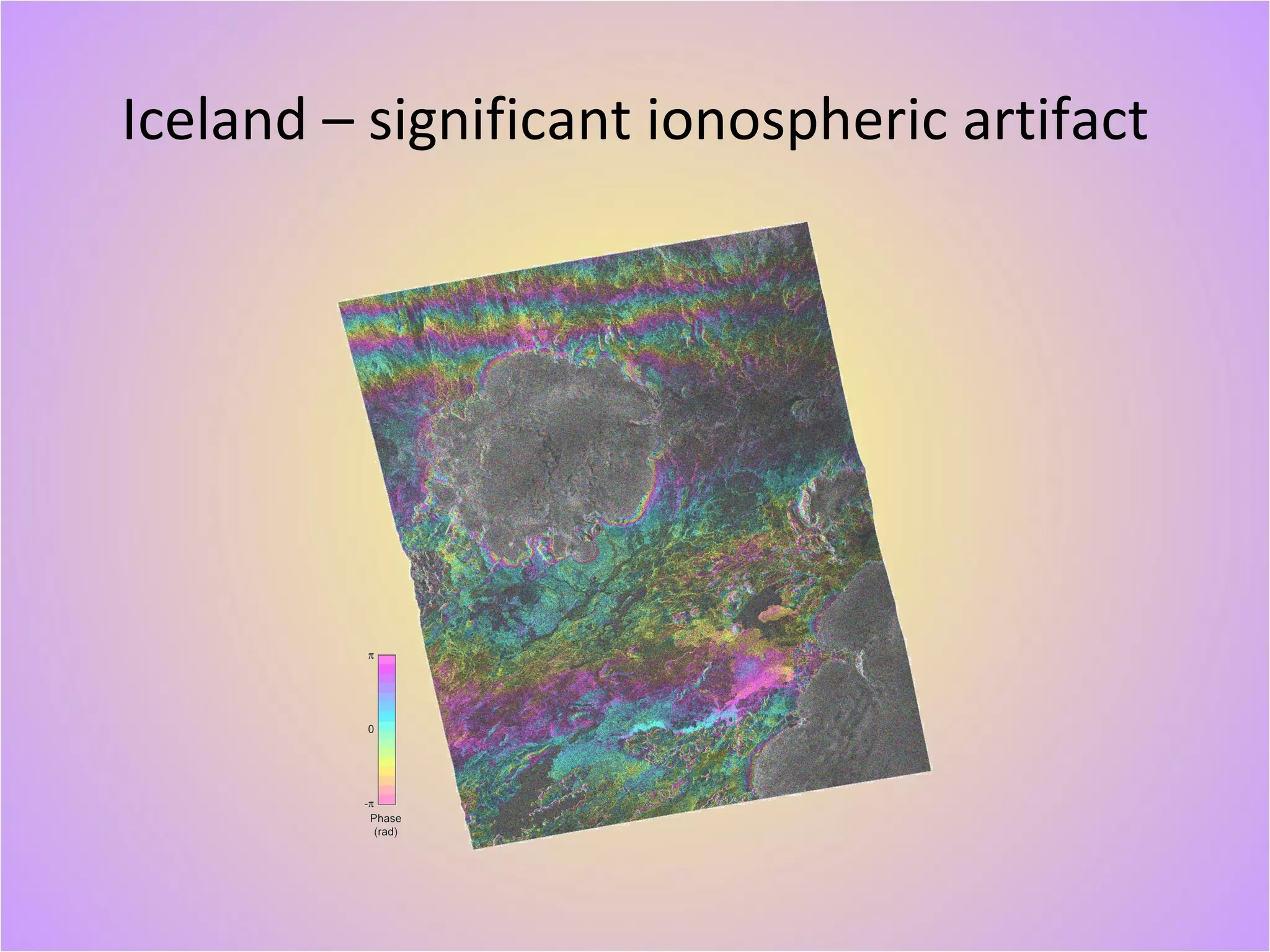 Iceland – significant ionospheric artifact

$\pi$

0

$-\pi$

Phase (rad)